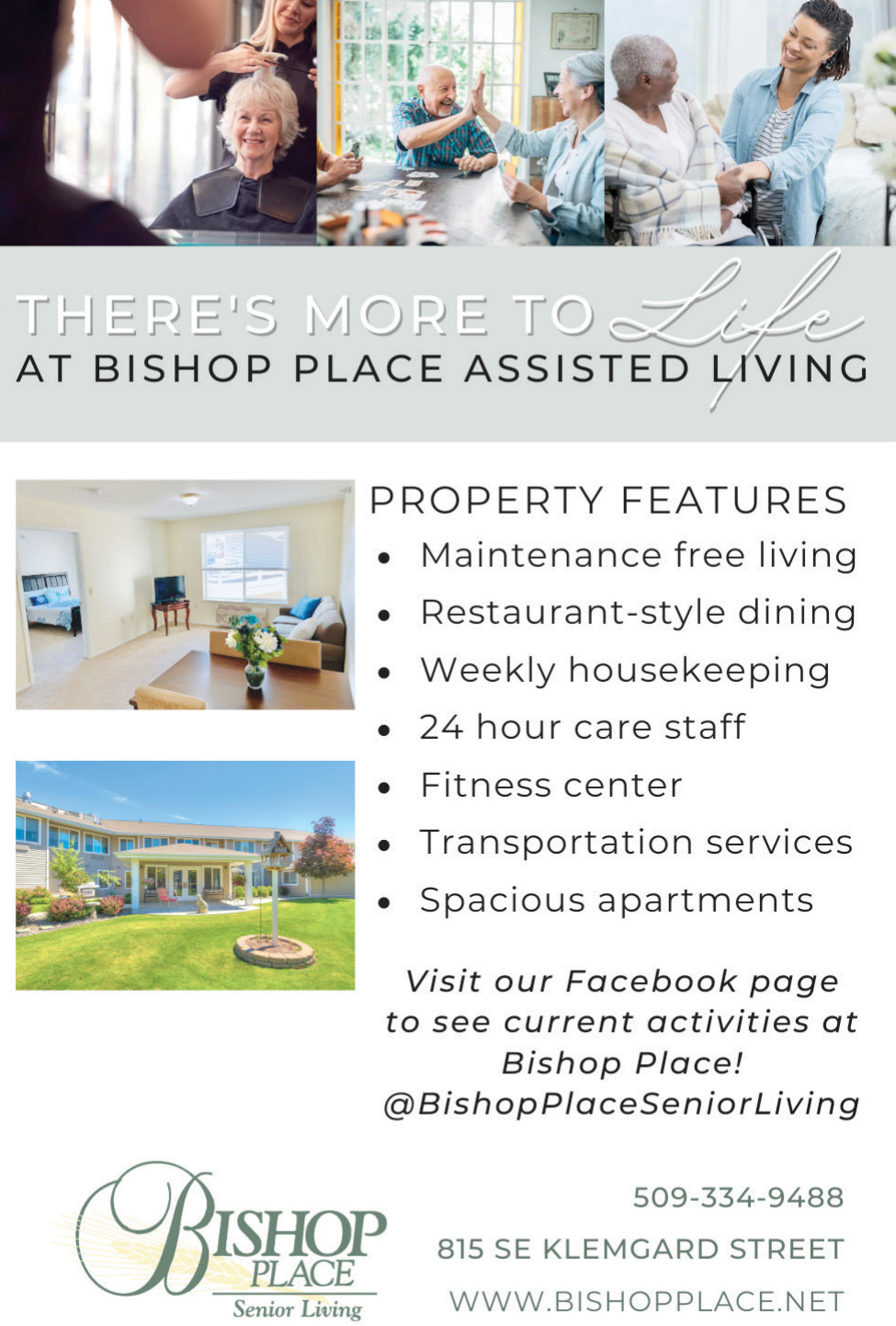 THERE'S MORE TO Life
AT BISHOP PLACE ASSISTED LIVING

PROPERTY FEATURES
- Maintenance free living
- Restaurant-style dining
- Weekly housekeeping
- 24 hour care staff
- Fitness center
- Transportation services
- Spacious apartments

Visit our Facebook page to see current activities at Bishop Place! @BishopPlaceSeniorLiving

BISHOP PLACE
Senior Living

509-334-9488
815 SE KLEMGARD STREET
WWW.BISHOPPLACE.NET